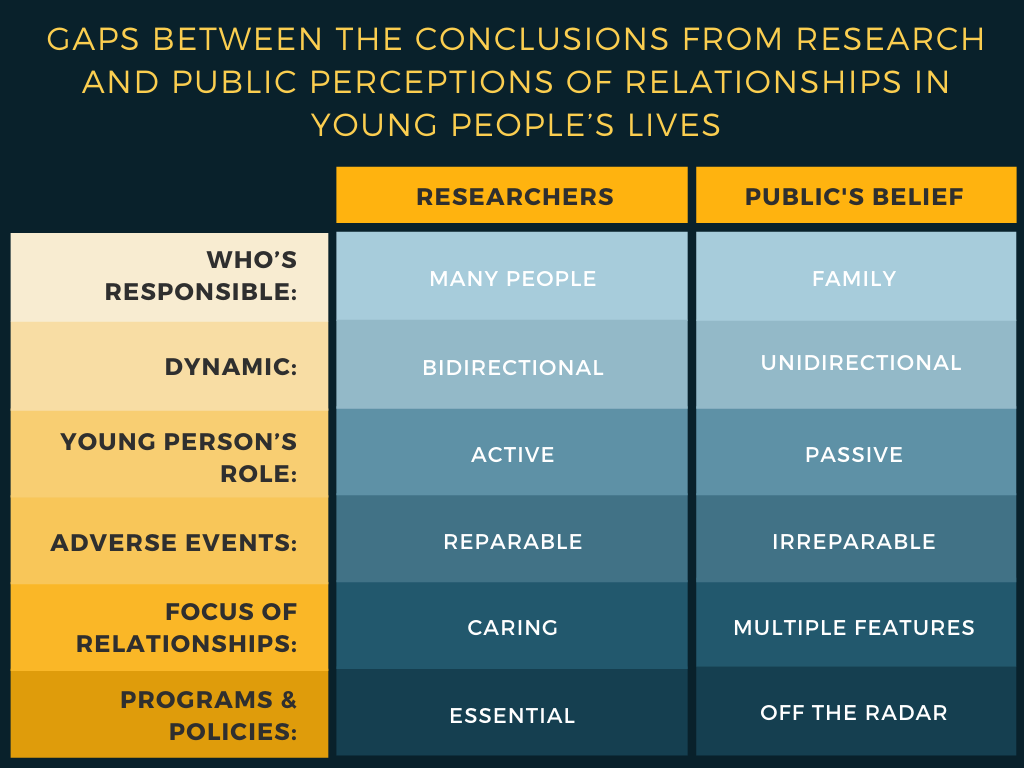 GAPS BETWEEN THE CONCLUSIONS FROM RESEARCH AND PUBLIC PERCEPTIONS OF RELATIONSHIPS IN YOUNG PEOPLE'S LIVES

| | RESEARCHERS | PUBLIC'S BELIEF |
|---|---|---|
| WHO'S RESPONSIBLE: | MANY PEOPLE | FAMILY |
| DYNAMIC: | BIDIRECTIONAL | UNIDIRECTIONAL |
| YOUNG PERSON'S ROLE: | ACTIVE | PASSIVE |
| ADVERSE EVENTS: | REPARABLE | IRREPARABLE |
| FOCUS OF RELATIONSHIPS: | CARING | MULTIPLE FEATURES |
| PROGRAMS & POLICIES: | ESSENTIAL | OFF THE RADAR |